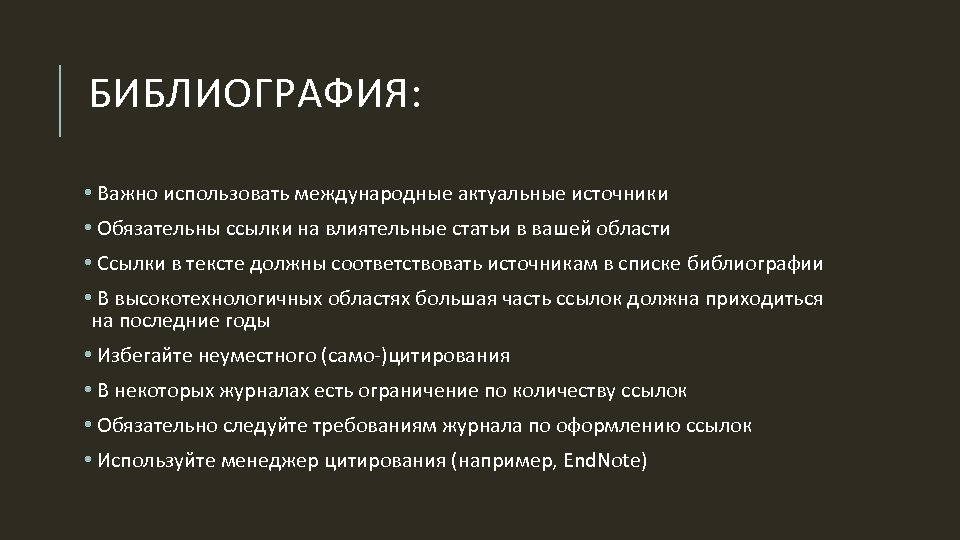 БИБЛИОГРАФИЯ:

• Важно использовать международные актуальные источники
• Обязательны ссылки на влиятельные статьи в вашей области
• Ссылки в тексте должны соответствовать источникам в списке библиографии
• В высокотехнологичных областях большая часть ссылок должна приходиться на последние годы
• Избегайте неуместного (само-)цитирования
• В некоторых журналах есть ограничение по количеству ссылок
• Обязательно следуйте требованиям журнала по оформлению ссылок
• Используйте менеджер цитирования (например, EndNote)